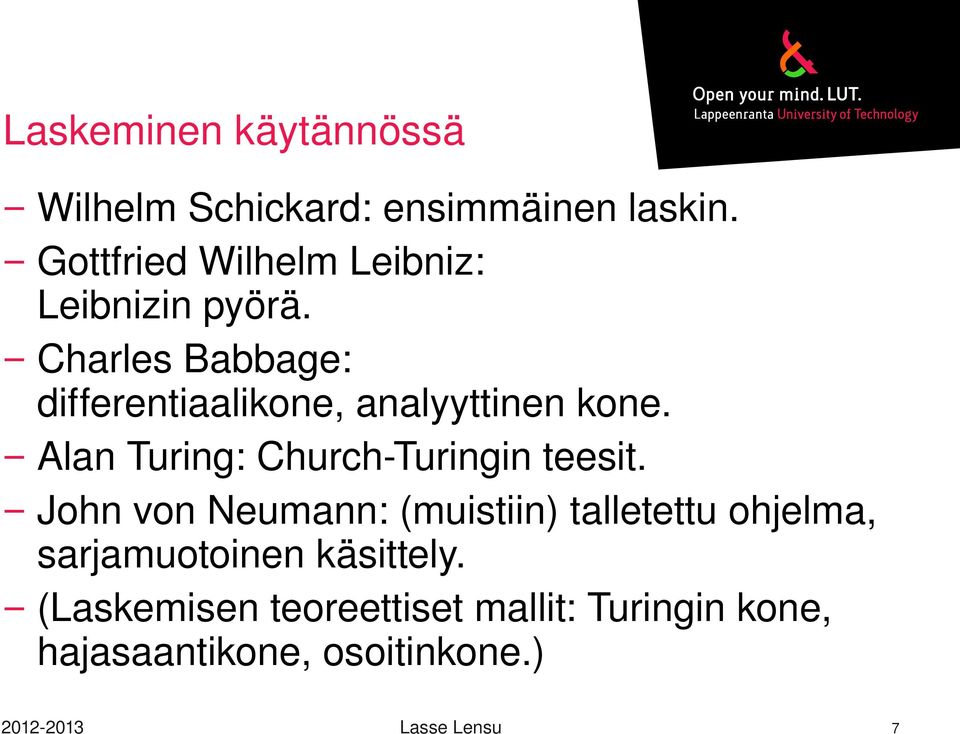 Open your mind. LUT.
Lappeenranta University of Technology

Laskeminen käytännössä

– Wilhelm Schickard: ensimmäinen laskin.
– Gottfried Wilhelm Leibniz: Leibnizin pyörä.
– Charles Babbage: differentiaalikone, analyyttinen kone.
– Alan Turing: Church-Turingin teesit.
– John von Neumann: (muistiin) talletettu ohjelma, sarjamuotoinen käsittely.
– (Laskemisen teoreettiset mallit: Turingin kone, hajasaantikone, osoitinkone.)

2012-2013 Lasse Lensu 7